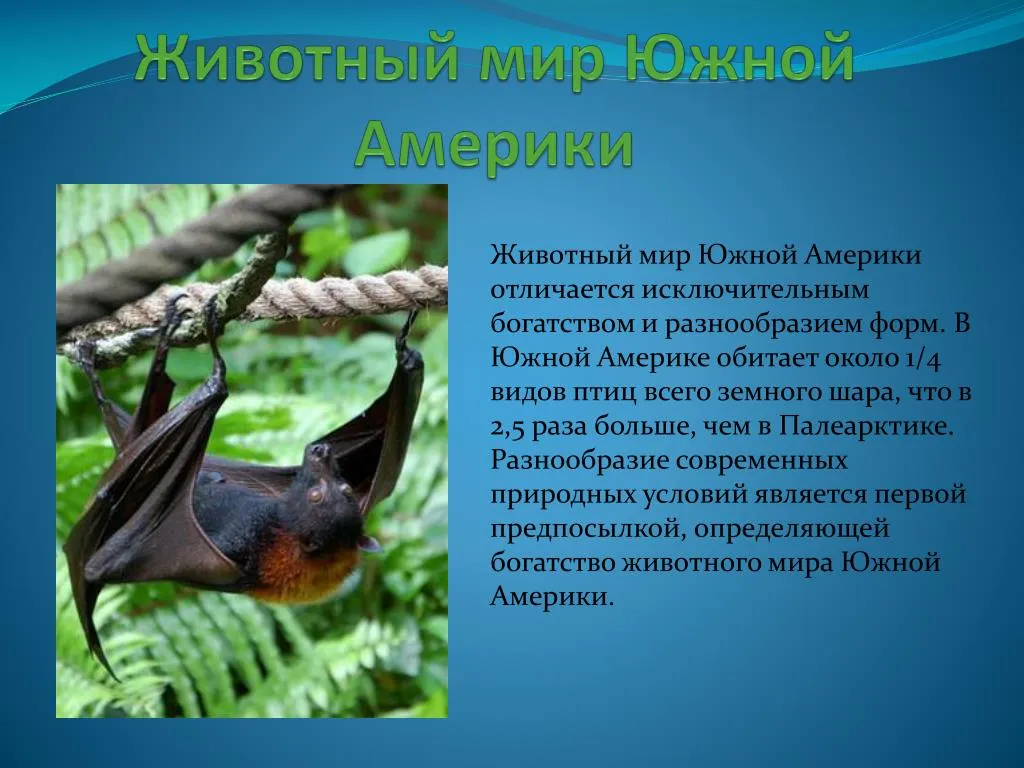 Животный мир Южной Америки

Животный мир Южной Америки отличается исключительным богатством и разнообразием форм. В Южной Америке обитает около 1/4 видов птиц всего земного шара, что в 2,5 раза больше, чем в Палеарктике. Разнообразие современных природных условий является первой предпосылкой, определяющей богатство животного мира Южной Америки.